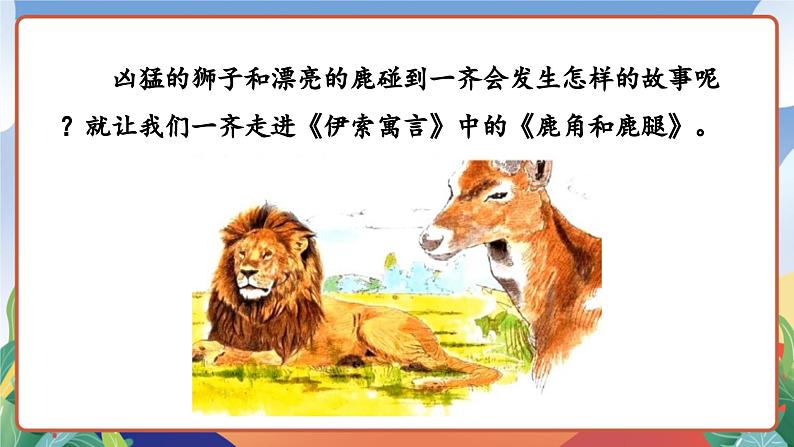 凶猛的狮子和漂亮的鹿碰到一齐会发生怎样的故事呢？就让我们一齐走进《伊索寓言》中的《鹿角和鹿腿》。